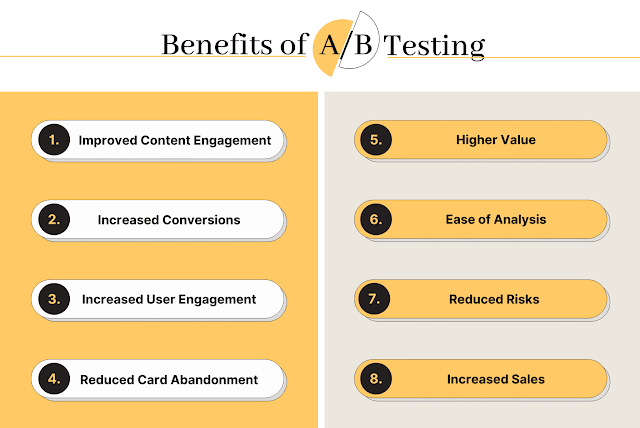 Benefits of A/B Testing

1. Improved Content Engagement

2. Increased Conversions

3. Increased User Engagement

4. Reduced Card Abandonment

5. Higher Value

6. Ease of Analysis

7. Reduced Risks

8. Increased Sales